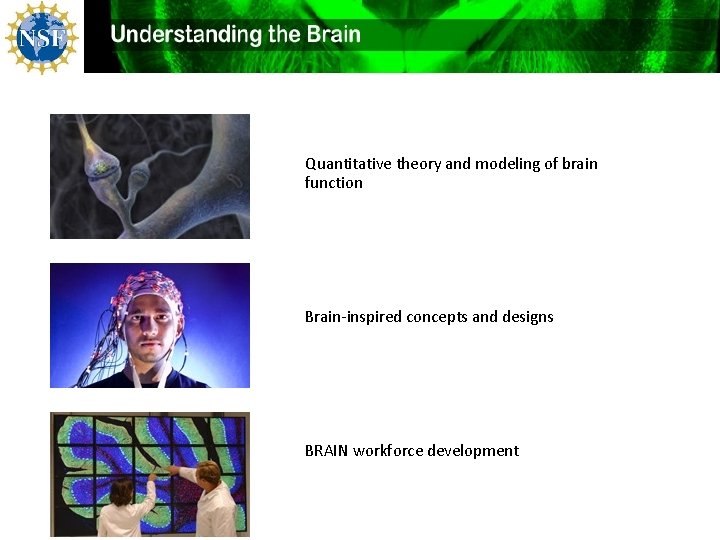 NSF

Understanding the Brain

Quantitative theory and modeling of brain function

Brain-inspired concepts and designs

BRAIN workforce development